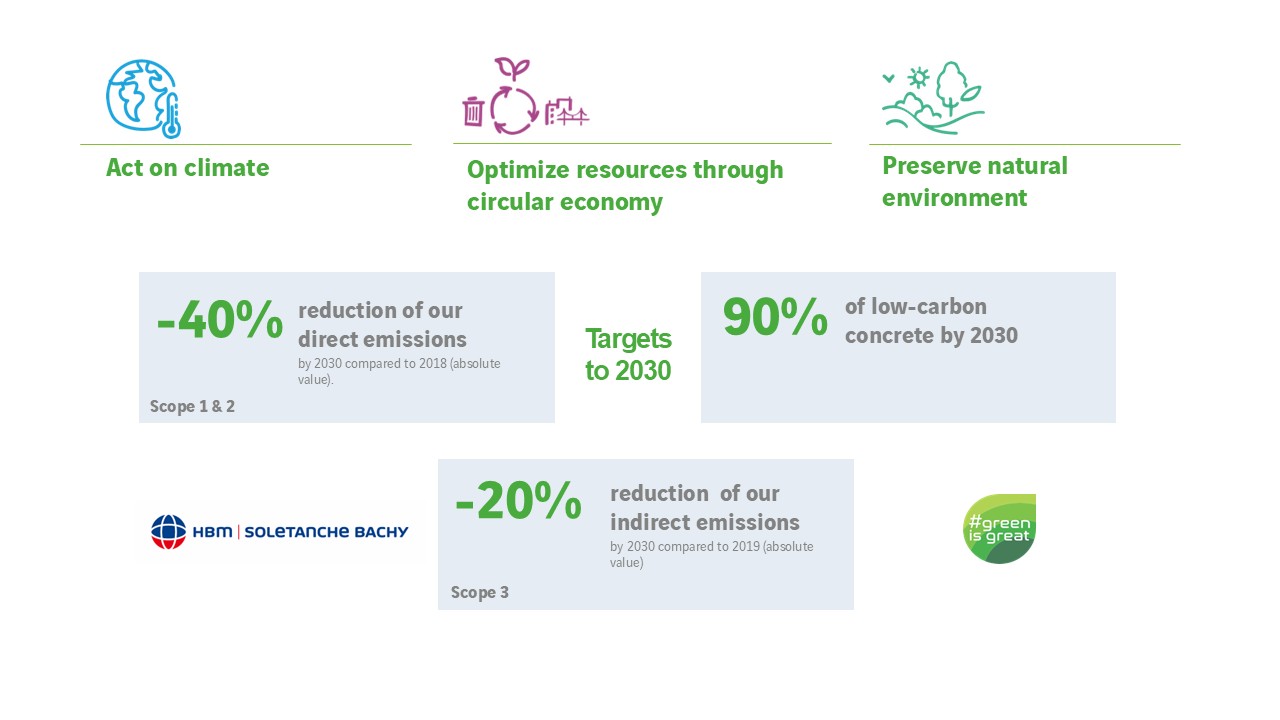 Act on climate

Optimize resources through circular economy

Preserve natural environment

-40% reduction of our direct emissions
by 2030 compared to 2018 (absolute value).
Scope 1 & 2

Targets to 2030

90% of low-carbon concrete by 2030

HBM | SOLETANCHE BACHY

-20% reduction of our indirect emissions
by 2030 compared to 2019 (absolute value)
Scope 3

#green is great